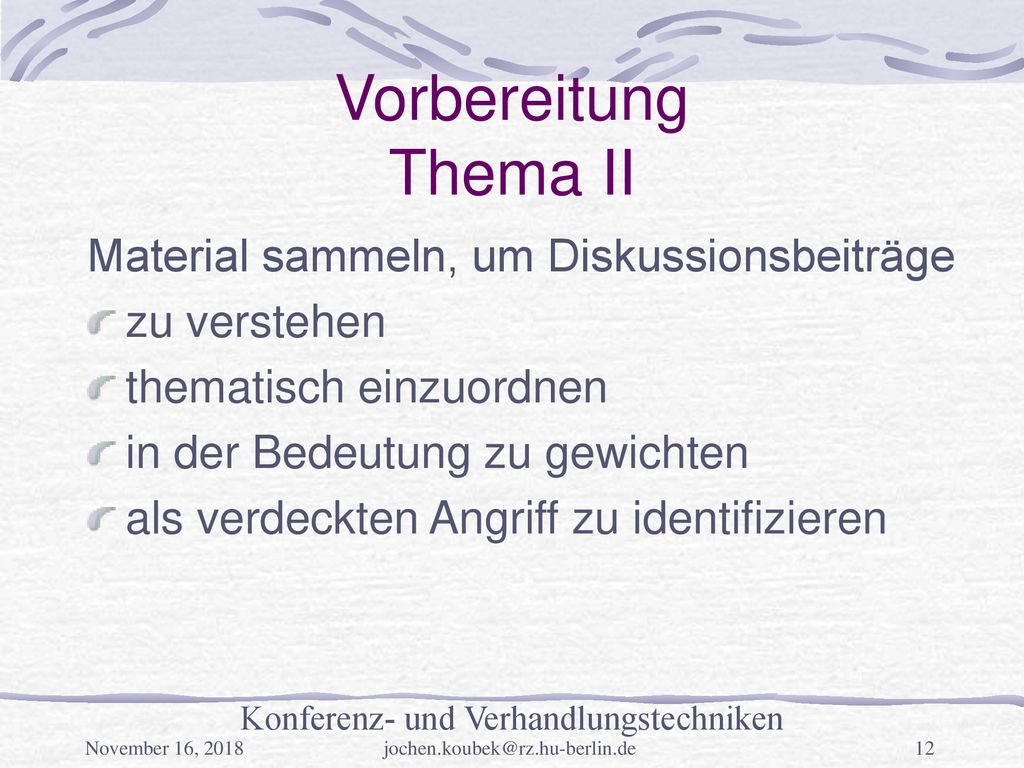 Vorbereitung
Thema II

Material sammeln, um Diskussionsbeiträge

zu verstehen

thematisch einzuordnen

in der Bedeutung zu gewichten

als verdeckten Angriff zu identifizieren

Konferenz- und Verhandlungstechniken

November 16, 2018 jochen.koubek@rz.hu-berlin.de 12